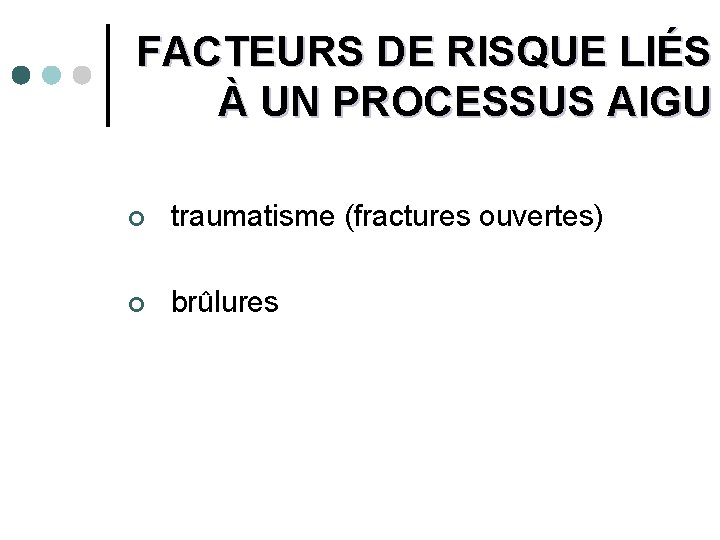 FACTEURS DE RISQUE LIÉS À UN PROCESSUS AIGU

traumatisme (fractures ouvertes)

brûlures